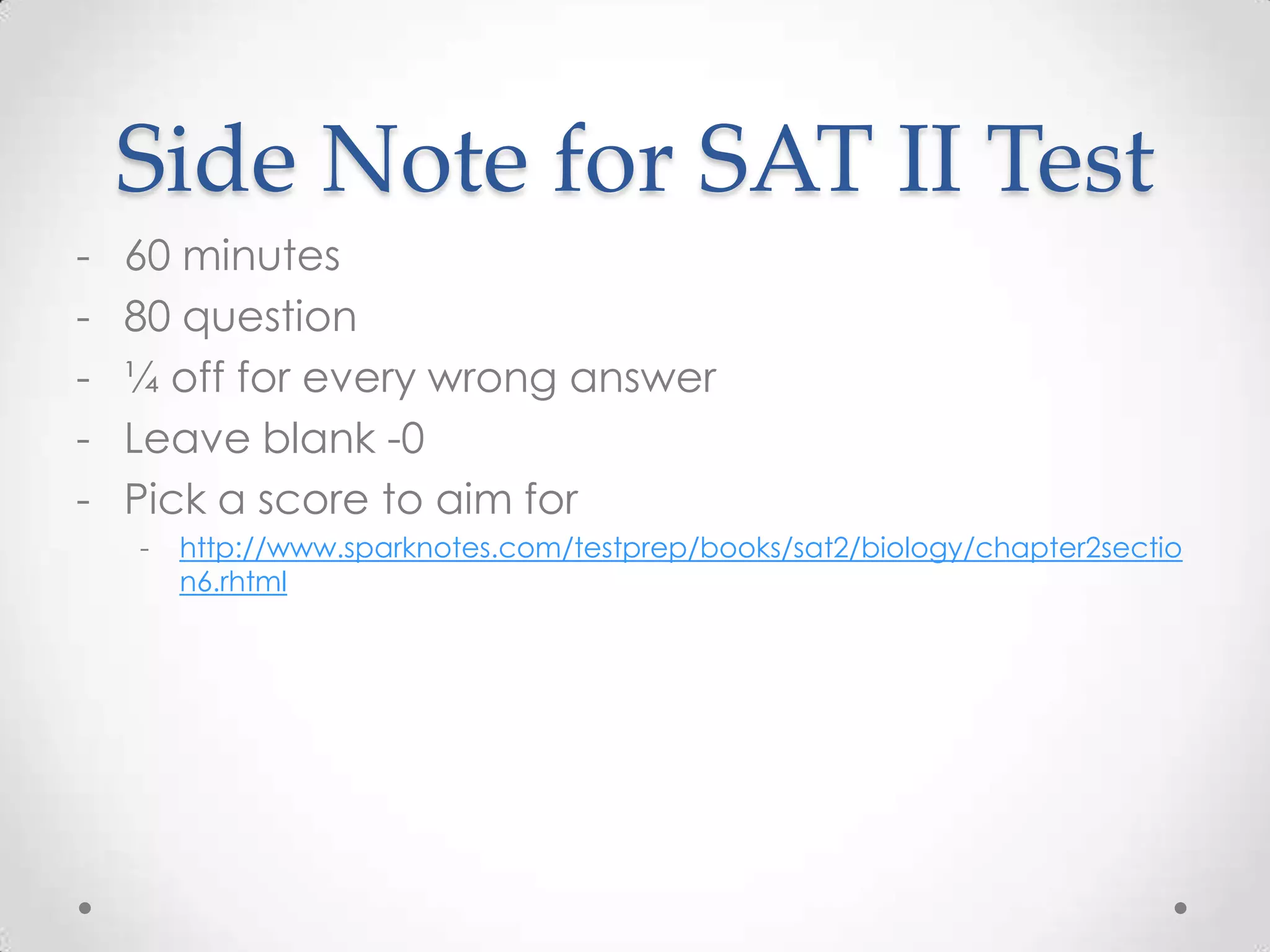 Side Note for SAT II Test

- 60 minutes
- 80 question
- ¼ off for every wrong answer
- Leave blank -0
- Pick a score to aim for
  - http://www.sparknotes.com/testprep/books/sat2/biology/chapter2section6.rhtml